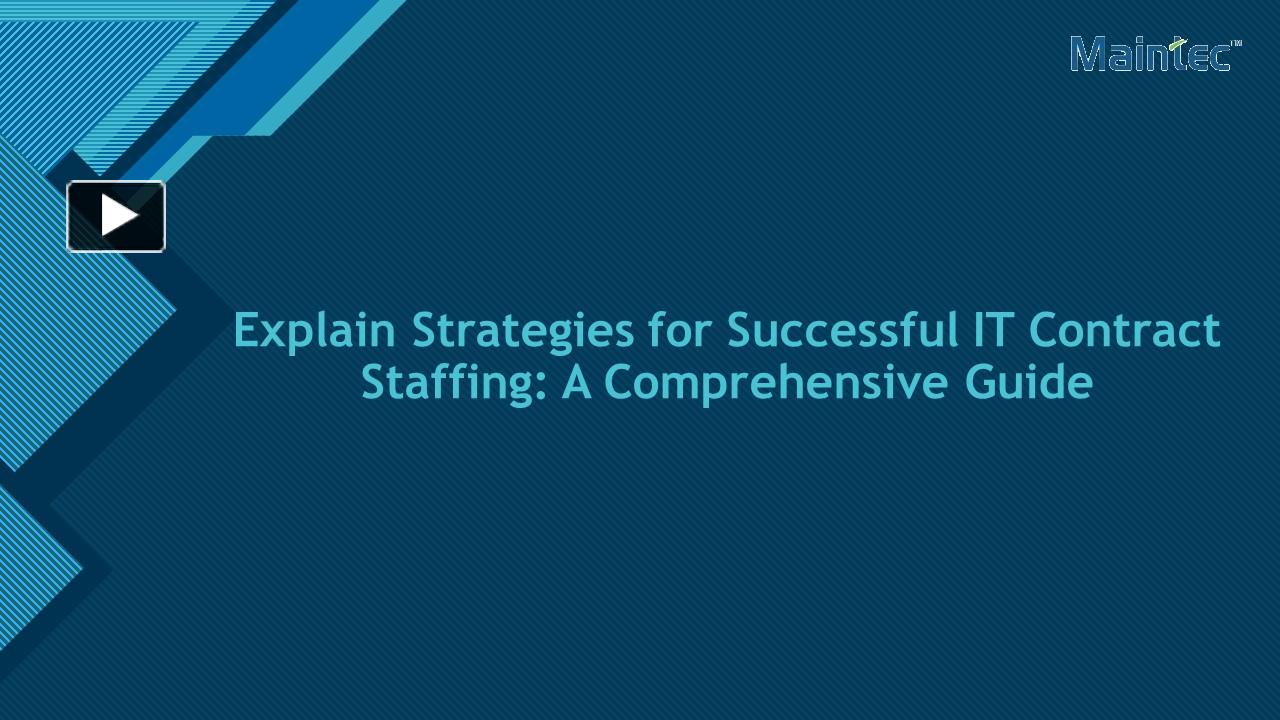 Maintec™

Explain Strategies for Successful IT Contract Staffing: A Comprehensive Guide